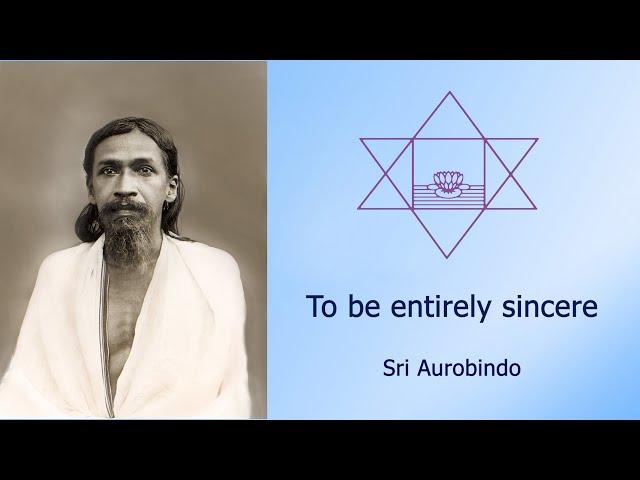 To be entirely sincere

Sri Aurobindo